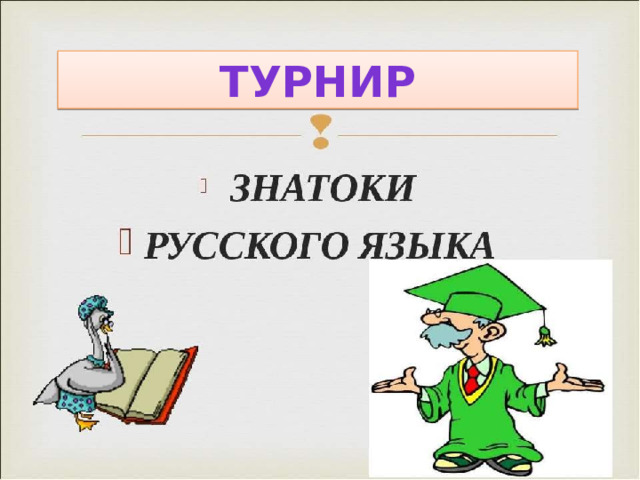 ТУРНИР

ЗНАТОКИ
РУССКОГО ЯЗЫКА